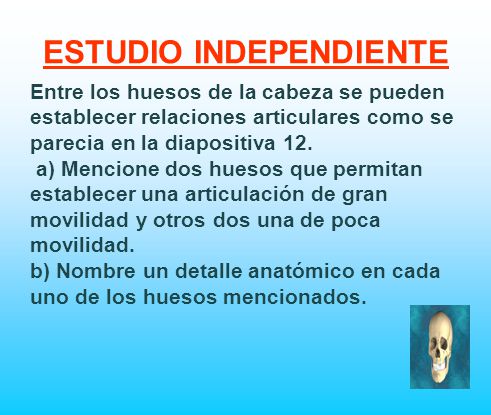 ESTUDIO INDEPENDIENTE

Entre los huesos de la cabeza se pueden establecer relaciones articulares como se parecia en la diapositiva 12.
a) Mencione dos huesos que permitan establecer una articulación de gran movilidad y otros dos una de poca movilidad.
b) Nombre un detalle anatómico en cada uno de los huesos mencionados.